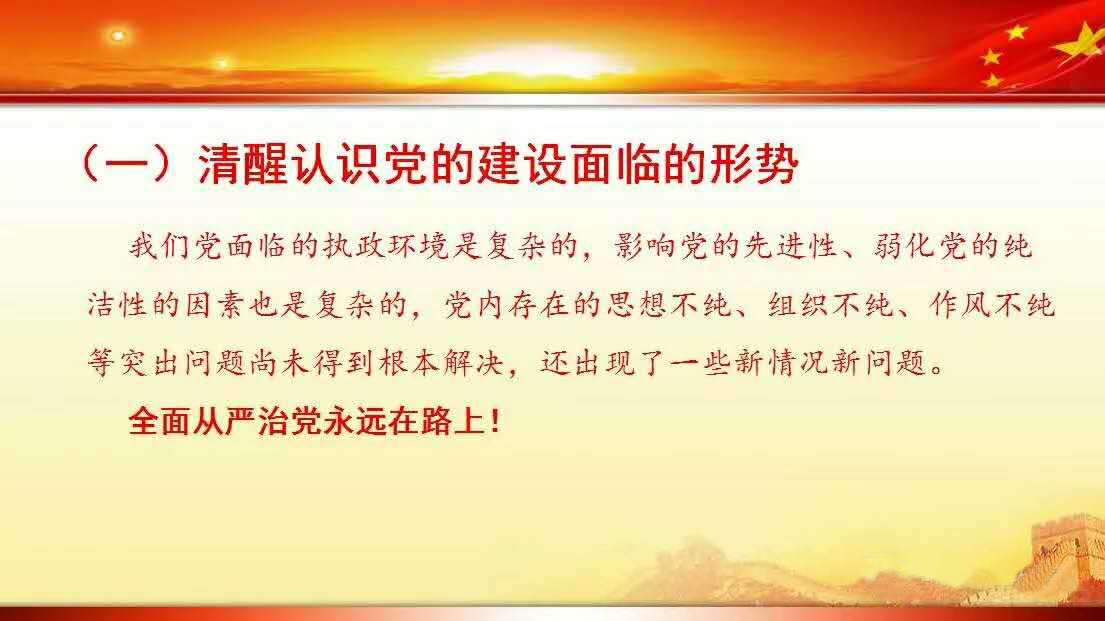 （一）清醒认识党的建设面临的形势

我们党面临的执政环境是复杂的，影响党的先进性、弱化党的纯洁性的因素也是复杂的，党内存在的思想不纯、组织不纯、作风不纯等突出问题尚未得到根本解决，还出现了一些新情况新问题。

全面从严治党永远在路上！